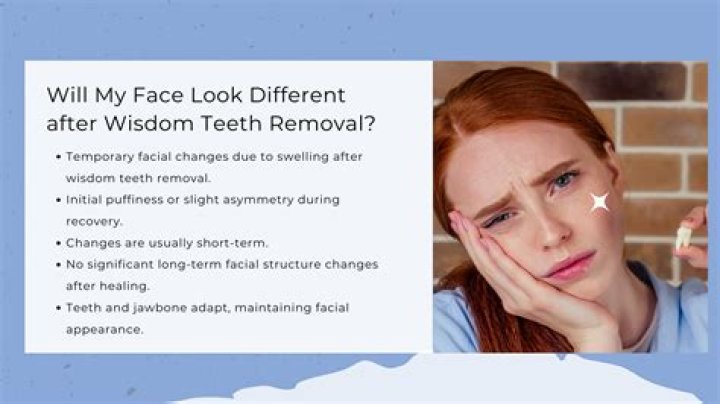 Will My Face Look Different after Wisdom Teeth Removal?

• Temporary facial changes due to swelling after wisdom teeth removal.
• Initial puffiness or slight asymmetry during recovery.
• Changes are usually short-term.
• No significant long-term facial structure changes after healing.
• Teeth and jawbone adapt, maintaining facial appearance.